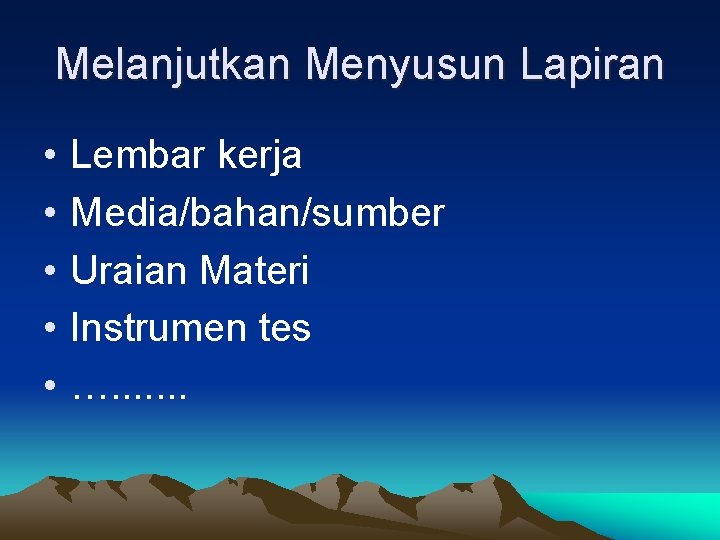 Melanjutkan Menyusun Lapiran

• Lembar kerja
• Media/bahan/sumber
• Uraian Materi
• Instrumen tes
• ……….